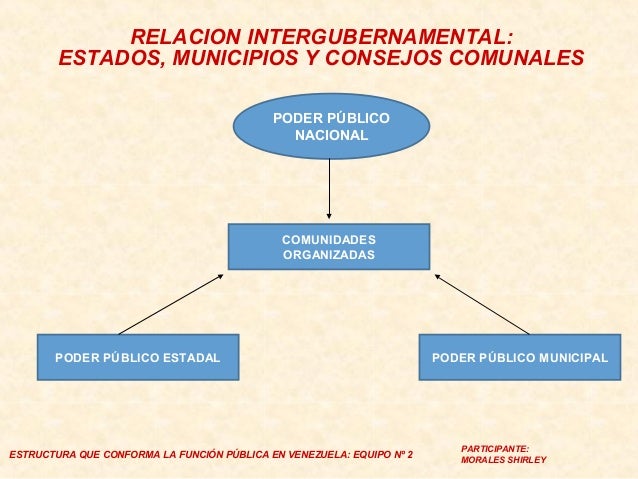 RELACION INTERGUBERNAMENTAL:
ESTADOS, MUNICIPIOS Y CONSEJOS COMUNALES

PODER PÚBLICO NACIONAL

COMUNIDADES ORGANIZADAS

PODER PÚBLICO ESTADAL

PODER PÚBLICO MUNICIPAL

ESTRUCTURA QUE CONFORMA LA FUNCIÓN PÚBLICA EN VENEZUELA: EQUIPO Nº 2

PARTICIPANTE:
MORALES SHIRLEY